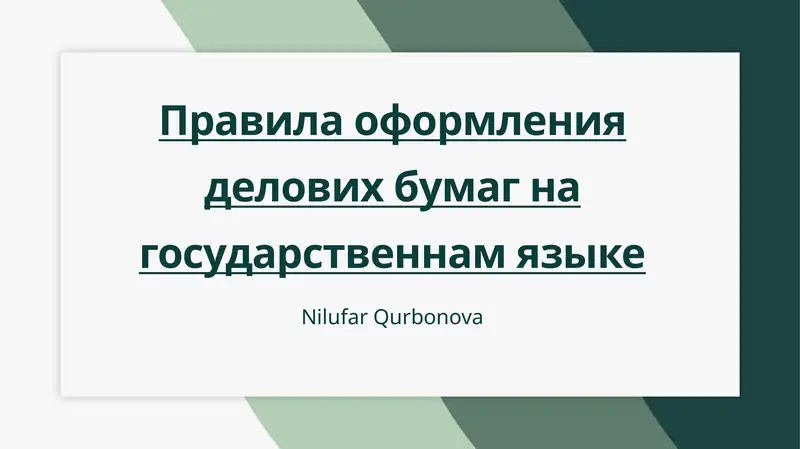 Правила оформления делових бумаг на государственнам языке

Nilufar Qurbonova